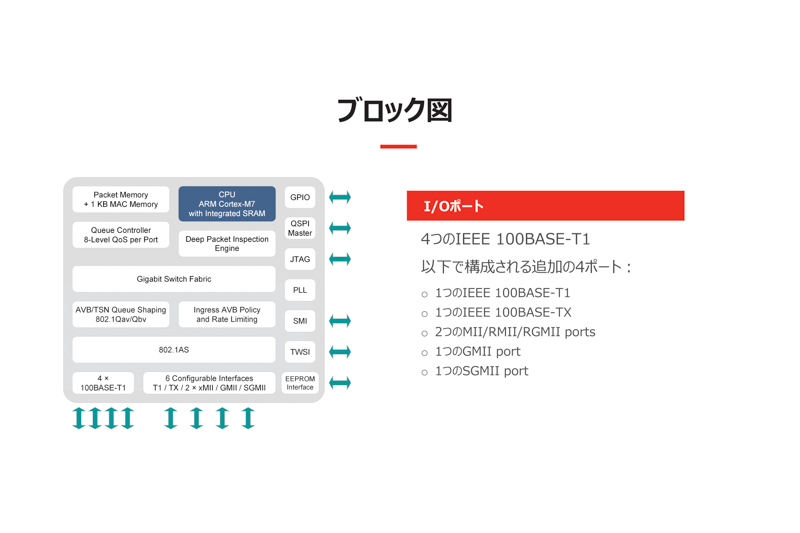 ブロック図

Packet Memory
+ 1 KB MAC Memory

CPU
ARM Cortex-M7
with Integrated SRAM

GPIO

Queue Controller
8-Level QoS per Port

Deep Packet Inspection
Engine

QSPI
Master

JTAG

Gigabit Switch Fabric

PLL

AVB/TSN Queue Shaping
802.1Qav/Qbv

Ingress AVB Policy
and Rate Limiting

SMI

802.1AS

TWSI

4 ×
100BASE-T1

6 Configurable Interfaces
T1 / TX / 2 × xMII / GMII / SGMII

EEPROM
Interface

I/Oポート

4つのIEEE 100BASE-T1

以下で構成される追加の4ポート：

○ 1つのIEEE 100BASE-T1
○ 1つのIEEE 100BASE-TX
○ 2つのMII/RMII/RGMII ports
○ 1つのGMII port
○ 1つのSGMII port